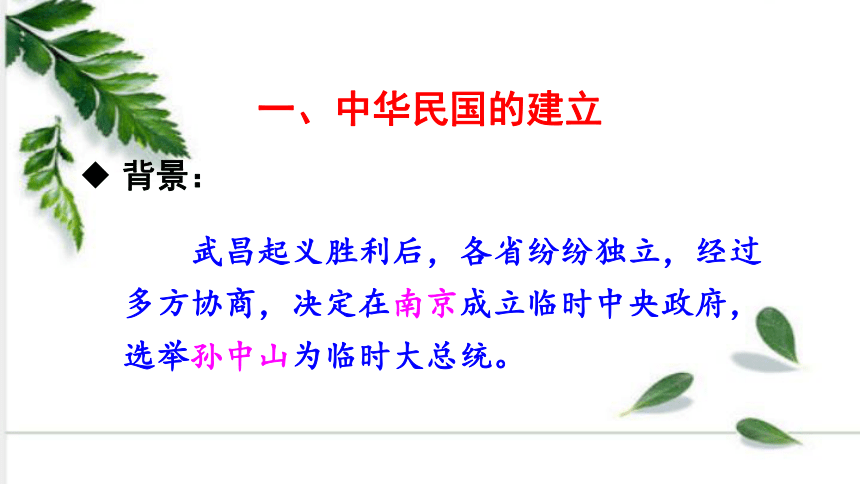 一、中华民国的建立

◆ 背景：

武昌起义胜利后，各省纷纷独立，经过多方协商，决定在南京成立临时中央政府，选举孙中山为临时大总统。